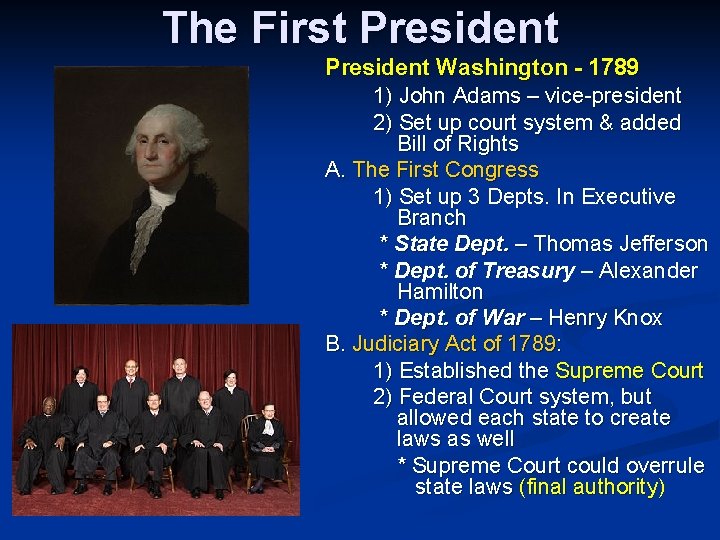 The First President

President Washington - 1789

1) John Adams – vice-president

2) Set up court system & added Bill of Rights

A. The First Congress

1) Set up 3 Depts. In Executive Branch

* State Dept. – Thomas Jefferson

* Dept. of Treasury – Alexander Hamilton

* Dept. of War – Henry Knox

B. Judiciary Act of 1789:

1) Established the Supreme Court

2) Federal Court system, but allowed each state to create laws as well

* Supreme Court could overrule state laws (final authority)